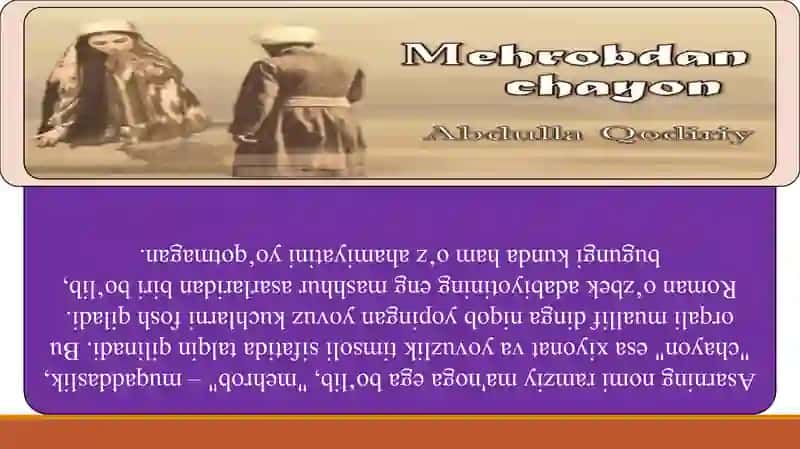 Mehrobdan chayon

Abdulla Qodiriy

Asarning nomi ramziy ma'noga ega bo'lib, "mehrob" – muqaddaslik, "chayon" esa xiyonat va yovuzlik timsoli sifatida talqin qilinadi. Bu orqali muallif dinga niqob yopingan yovuz kuchlarni fosh qiladi. Roman o'zbek adabiyotining eng mashhur asarlaridan biri bo'lib, bugungi kunda ham o'z ahamiyatini yo'qotmagan.